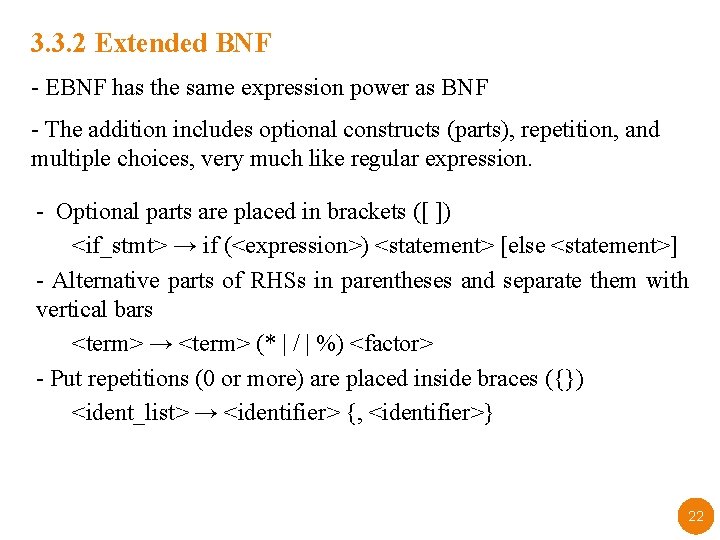 3.3.2 Extended BNF

- EBNF has the same expression power as BNF

- The addition includes optional constructs (parts), repetition, and multiple choices, very much like regular expression.

- Optional parts are placed in brackets ([ ])
<if_stmt> → if (<expression>) <statement> [else <statement>]

- Alternative parts of RHSs in parentheses and separate them with vertical bars
<term> → <term> (* | / | %) <factor>

- Put repetitions (0 or more) are placed inside braces ({})
<ident_list> → <identifier> {, <identifier>}

22